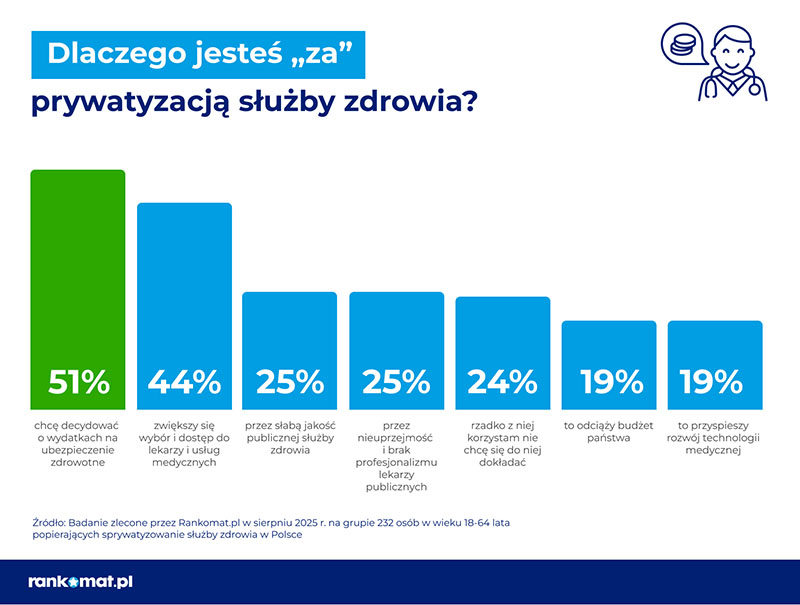 Dlaczego jesteś „za”
prywatyzacją służby zdrowia?

51%
chcę decydować o wydatkach na ubezpieczenie zdrowotne

44%
zwiększy się wybór i dostęp do lekarzy i usług medycznych

25%
przez słabą jakość publicznej służby zdrowia

25%
przez nieuprzejmość i brak profesjonalizmu lekarzy publicznych

24%
rzadko z niej korzystam nie chcę się do niej dokładać

19%
to odciąży budżet państwa

19%
to przyspieszy rozwój technologii medycznej

Źródło: Badanie zlecone przez Rankomat.pl w sierpniu 2025 r. na grupie 232 osób w wieku 18-64 lata popierających sprywatyzowanie służby zdrowia w Polsce

rankomat.pl